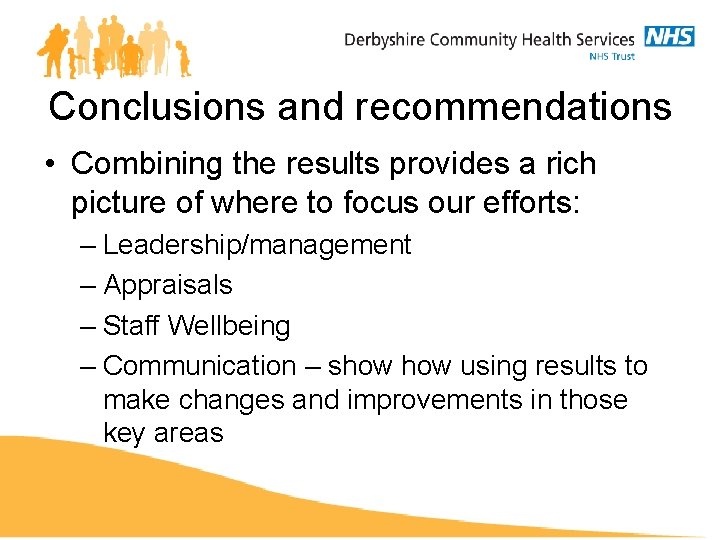 Derbyshire Community Health Services NHS
NHS Trust

Conclusions and recommendations

• Combining the results provides a rich picture of where to focus our efforts:
– Leadership/management
– Appraisals
– Staff Wellbeing
– Communication – show how using results to make changes and improvements in those key areas